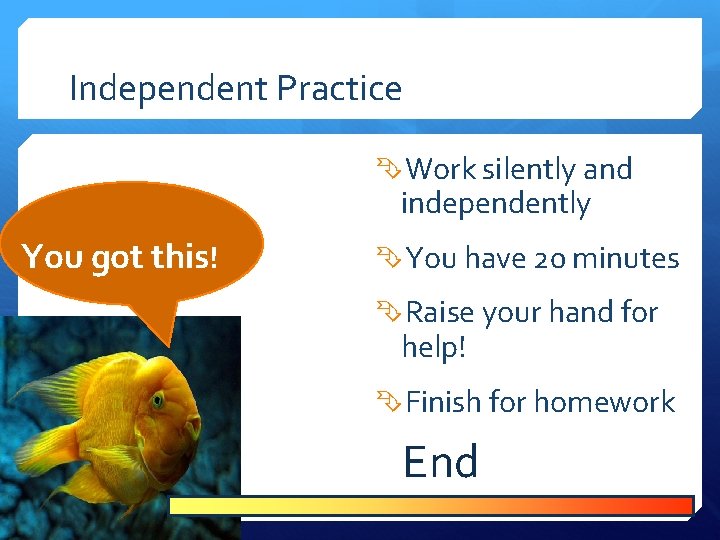 Independent Practice

You got this!

Work silently and independently

You have 20 minutes

Raise your hand for help!

Finish for homework

End